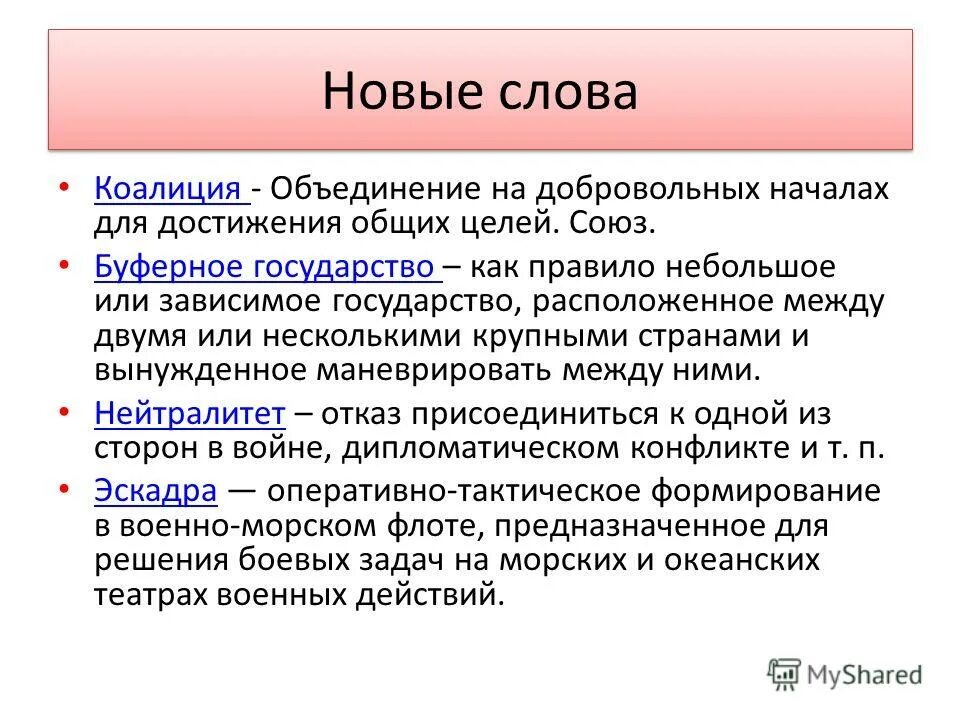 Новые слова

• Коалиция - Объединение на добровольных началах для достижения общих целей. Союз.
• Буферное государство – как правило небольшое или зависимое государство, расположенное между двумя или несколькими крупными странами и вынужденное маневрировать между ними.
• Нейтралитет – отказ присоединиться к одной из сторон в войне, дипломатическом конфликте и т. п.
• Эскадра — оперативно-тактическое формирование в военно-морском флоте, предназначенное для решения боевых задач на морских и океанских театрах военных действий.

MyShared